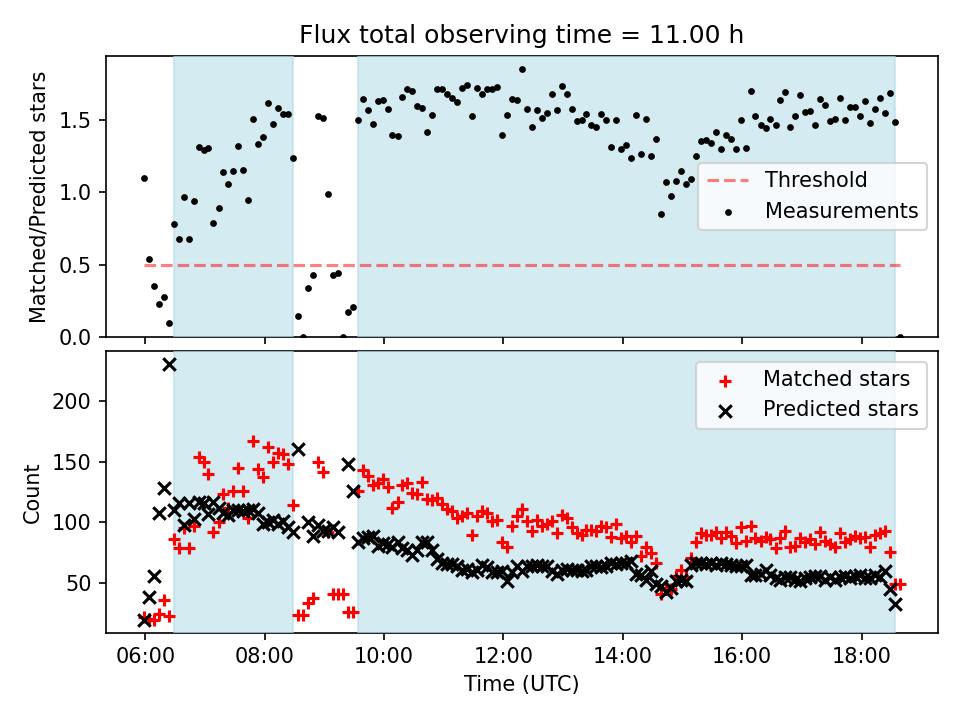 Flux total observing time = 11.00 h

Matched/Predicted stars

1.5
1.0
0.5
0.0

Threshold
Measurements

Count

200
150
100
50

Matched stars
Predicted stars

06:00 08:00 10:00 12:00 14:00 16:00 18:00

Time (UTC)